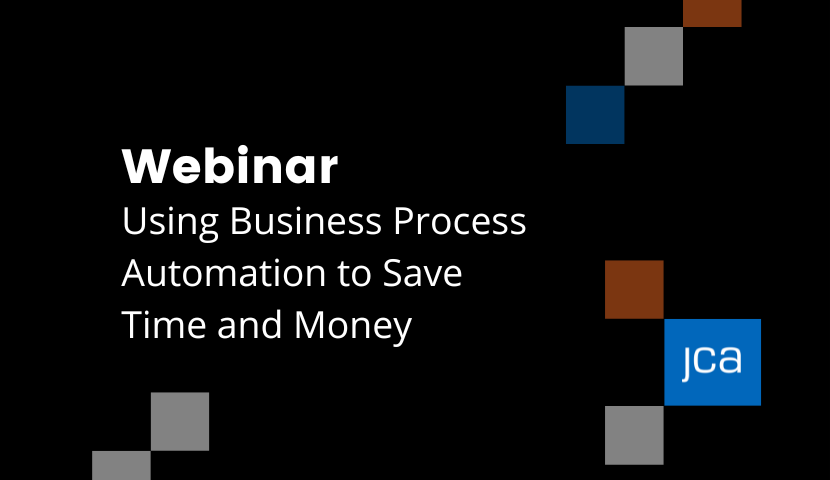 Webinar
Using Business Process Automation to Save Time and Money

jca